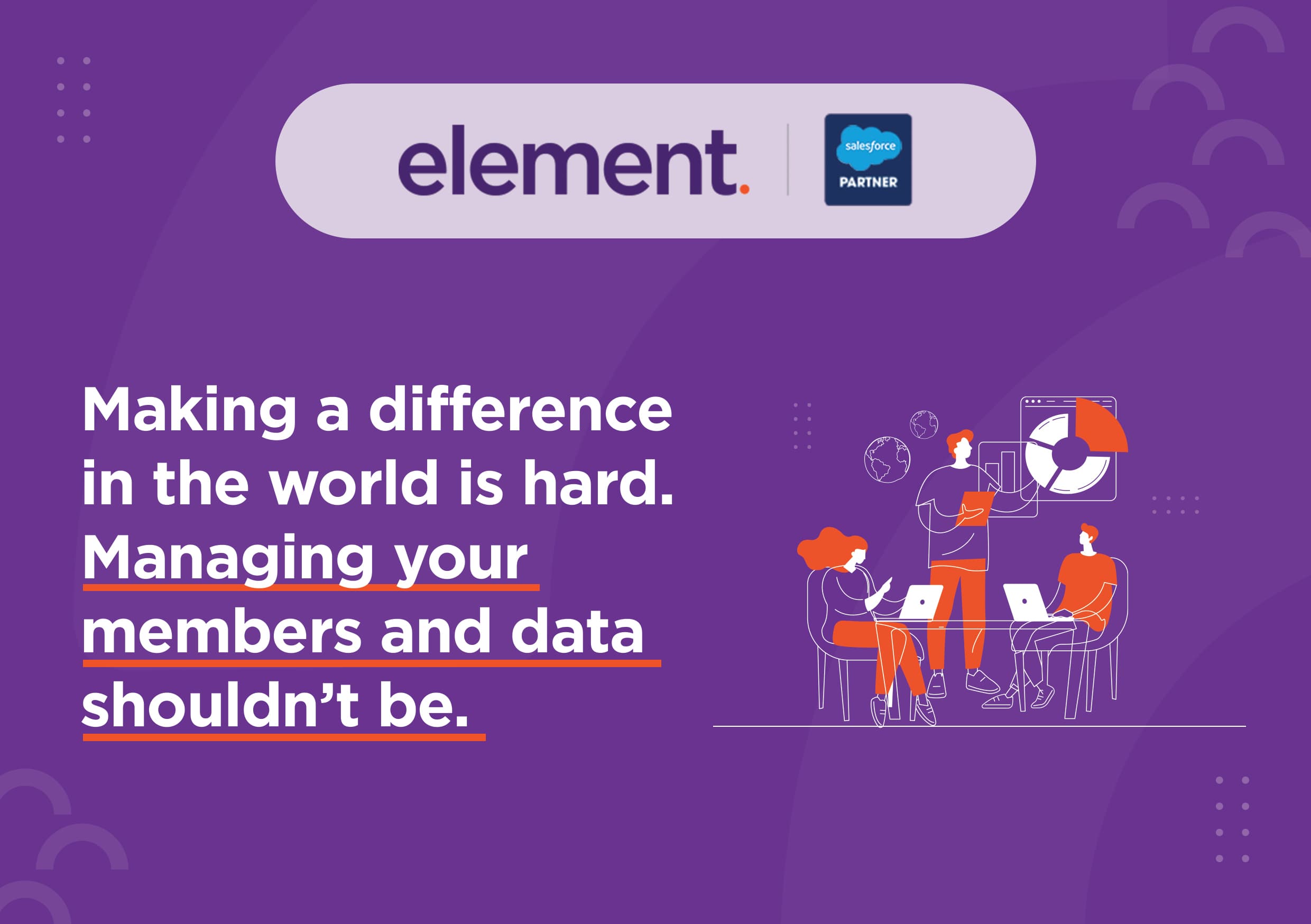 element.

salesforce
PARTNER

Making a difference in the world is hard. Managing your members and data shouldn’t be.